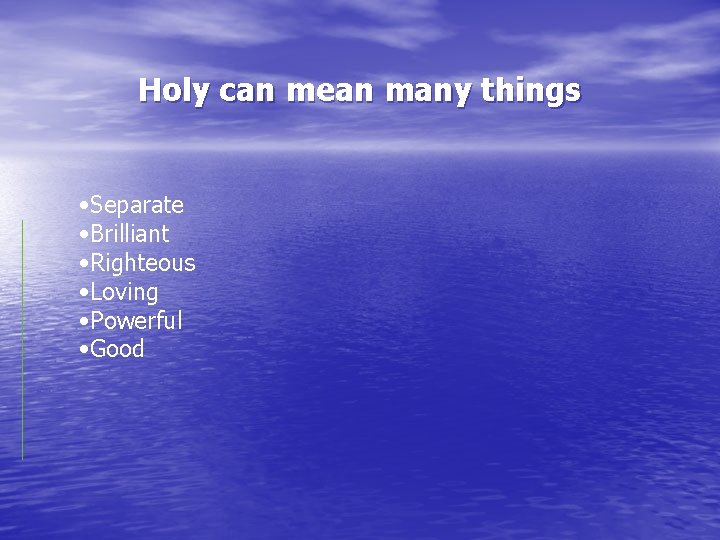 Holy can mean many things

•Separate
•Brilliant
•Righteous
•Loving
•Powerful
•Good